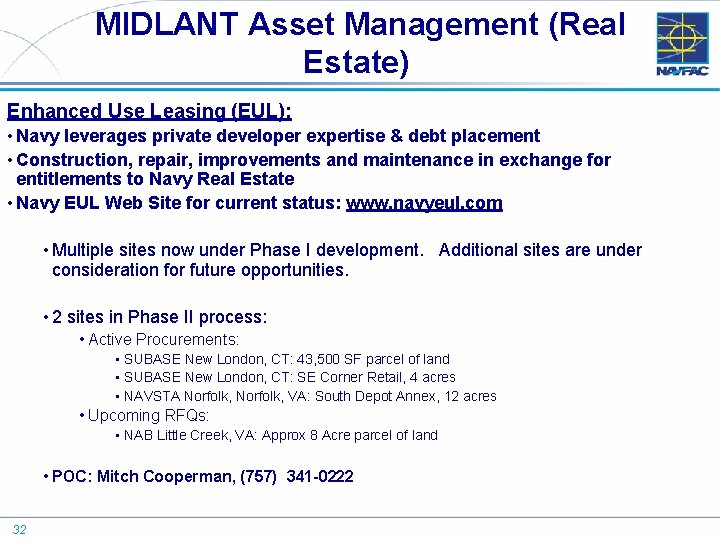 MIDLANT Asset Management (Real Estate)

NAVFAC

Enhanced Use Leasing (EUL):

• Navy leverages private developer expertise & debt placement

• Construction, repair, improvements and maintenance in exchange for entitlements to Navy Real Estate

• Navy EUL Web Site for current status: www.navyeul.com

• Multiple sites now under Phase I development. Additional sites are under consideration for future opportunities.

• 2 sites in Phase II process:

• Active Procurements:

• SUBASE New London, CT: 43,500 SF parcel of land

• SUBASE New London, CT: SE Corner Retail, 4 acres

• NAVSTA Norfolk, Norfolk, VA: South Depot Annex, 12 acres

• Upcoming RFQs:

• NAB Little Creek, VA: Approx 8 Acre parcel of land

• POC: Mitch Cooperman, (757) 341-0222

32